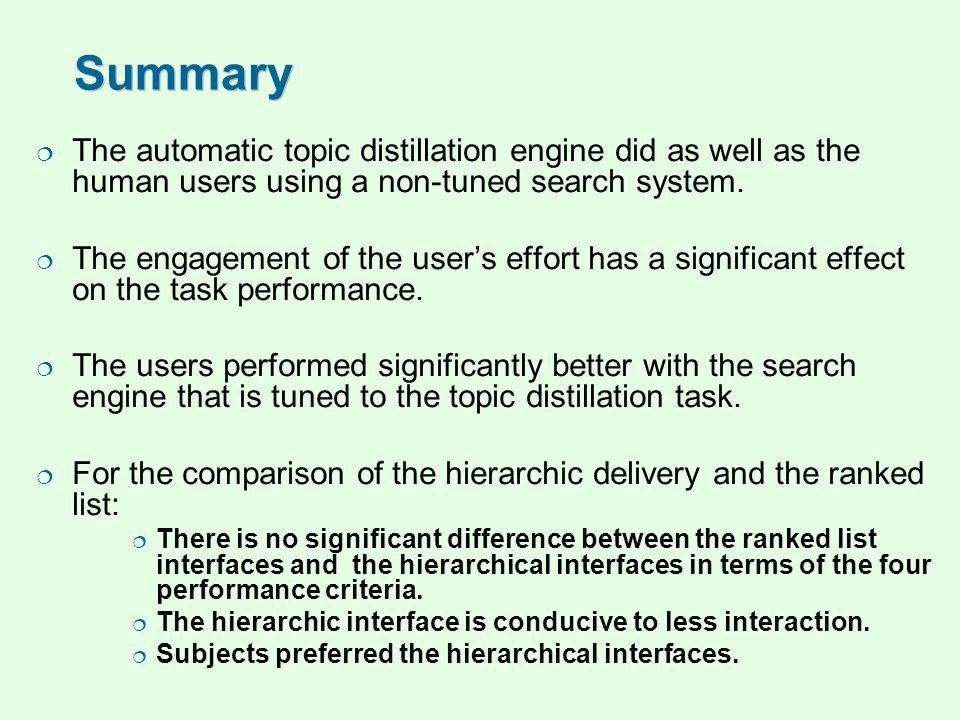 Summary

The automatic topic distillation engine did as well as the human users using a non-tuned search system.

The engagement of the user’s effort has a significant effect on the task performance.

The users performed significantly better with the search engine that is tuned to the topic distillation task.

For the comparison of the hierarchic delivery and the ranked list:

There is no significant difference between the ranked list interfaces and the hierarchical interfaces in terms of the four performance criteria.

The hierarchic interface is conducive to less interaction.

Subjects preferred the hierarchical interfaces.